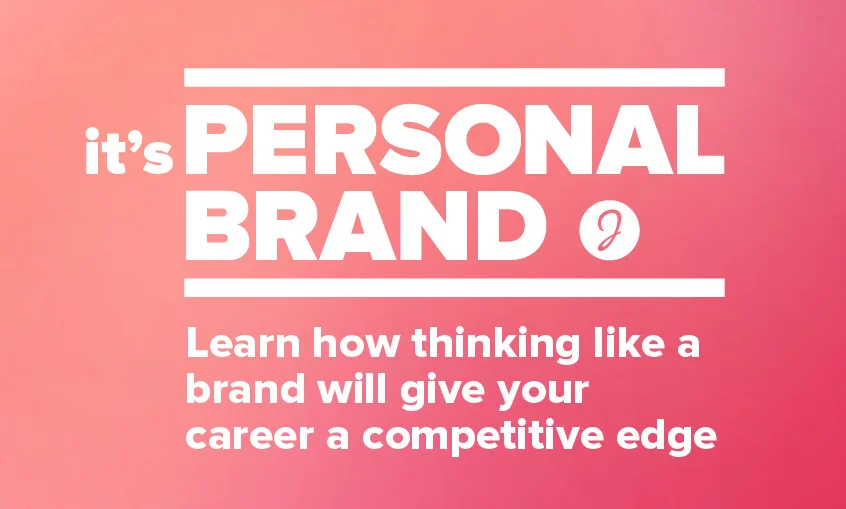 it's PERSONAL BRAND

J

Learn how thinking like a brand will give your career a competitive edge